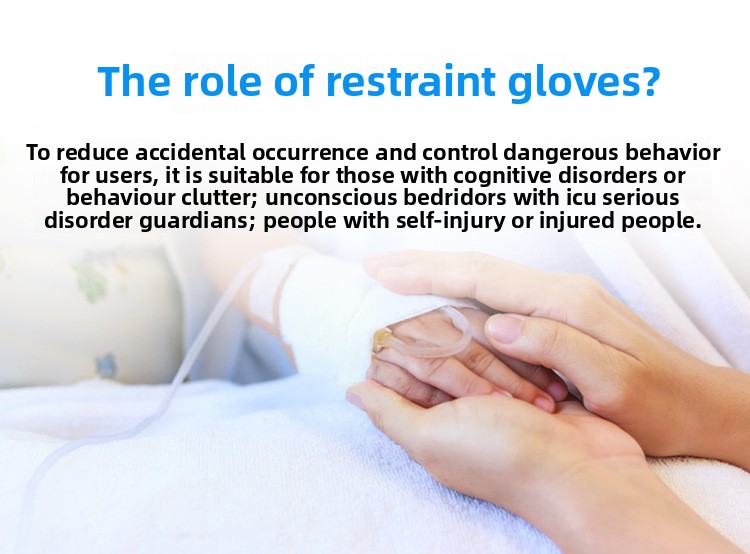 The role of restraint gloves?

To reduce accidental occurrence and control dangerous behavior for users, it is suitable for those with cognitive disorders or behaviour clutter; unconscious bedridors with icu serious disorder guardians; people with self-injury or injured people.